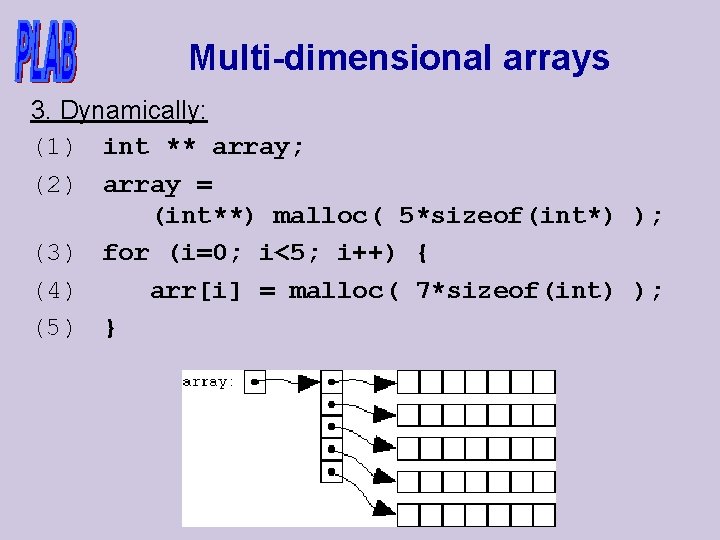 PLAB

Multi-dimensional arrays

3. Dynamically:

(1) int ** array;

(2) array =
(int**) malloc( 5*sizeof(int*) );

(3) for (i=0; i<5; i++) {

(4) arr[i] = malloc( 7*sizeof(int) );

(5) }

array: